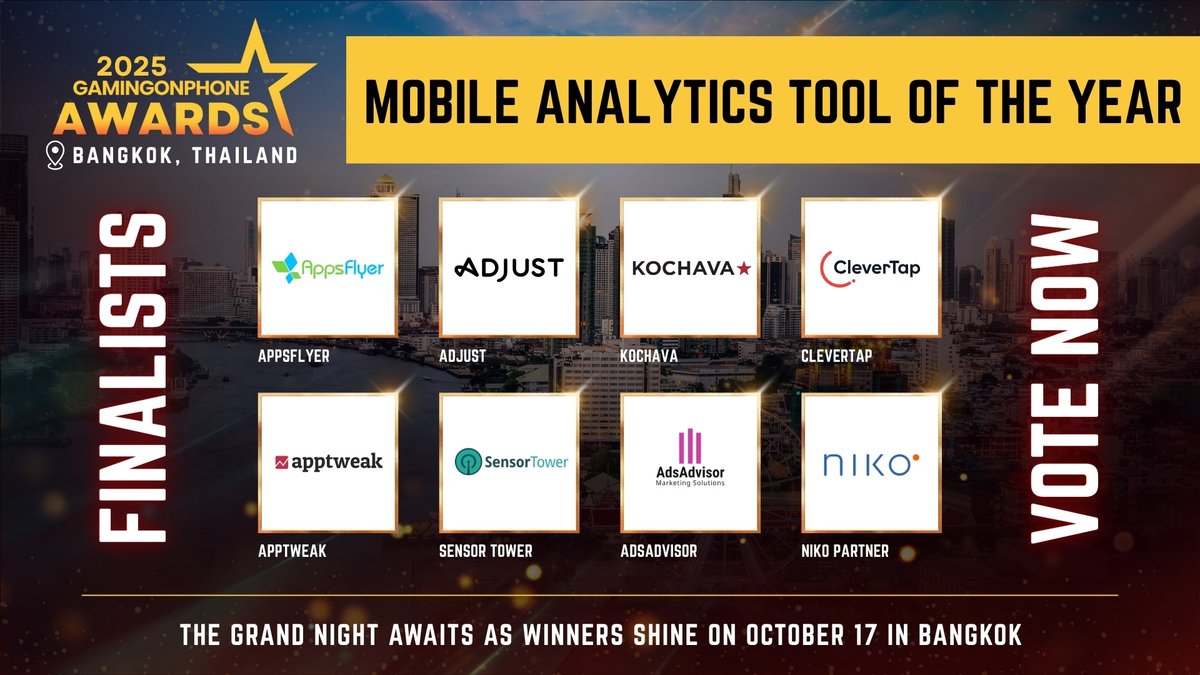 2025 GAMINGONPHONE AWARDS
BANGKOK, THAILAND

MOBILE ANALYTICS TOOL OF THE YEAR

FINALISTS

AppsFlyer
APPSFLYER

ADJUST
ADJUST

KOCHAVA
KOCHAVA

CleverTap
CLEVERTAP

apptweak
APPTWEAK

SensorTower
SENSOR TOWER

AdsAdvisor
Marketing Solutions
ADSADVISOR

NIKO
NIKO PARTNER

VOTE NOW

THE GRAND NIGHT AWAITS AS WINNERS SHINE ON OCTOBER 17 IN BANGKOK